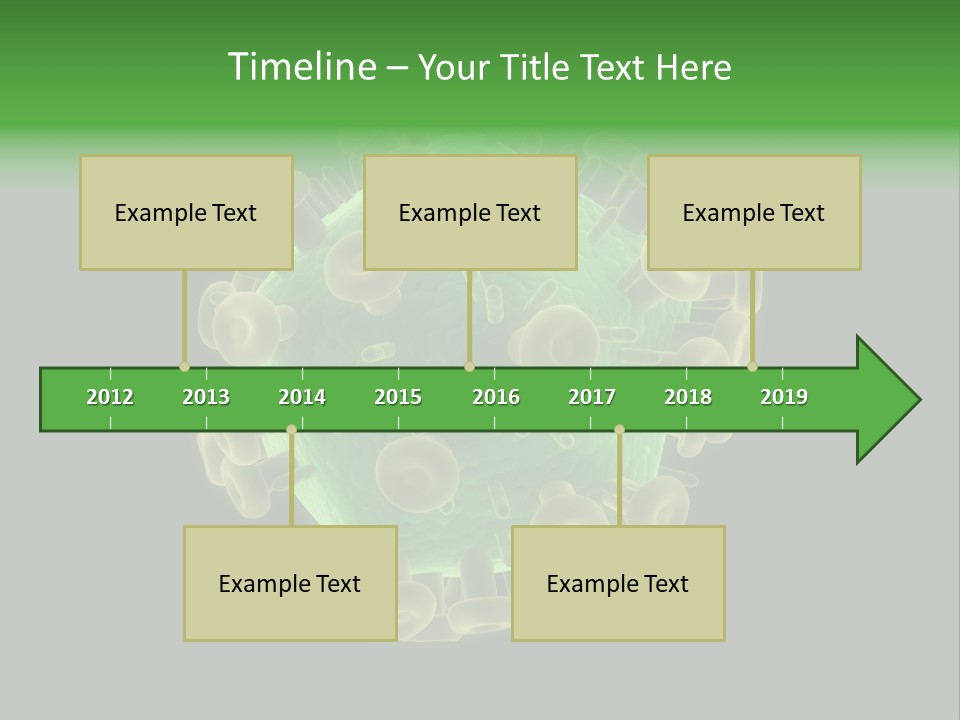 Timeline – Your Title Text Here

Example Text

Example Text

Example Text

2012 2013 2014 2015 2016 2017 2018 2019

Example Text

Example Text